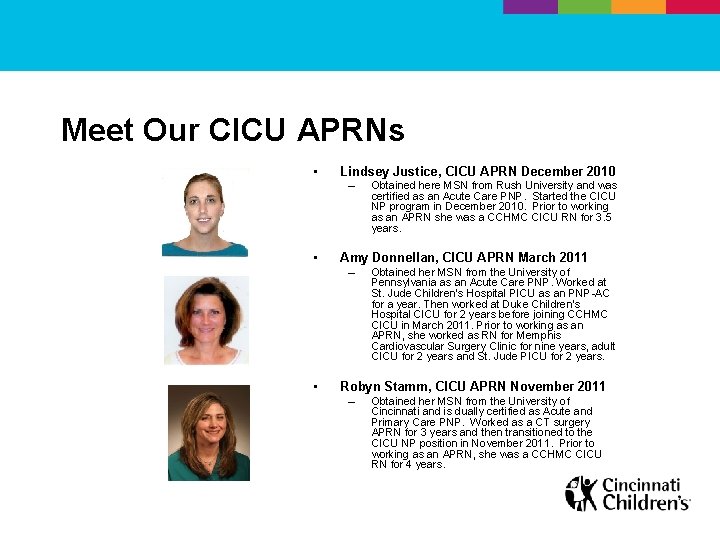 Meet Our CICU APRNs

• Lindsey Justice, CICU APRN December 2010
– Obtained here MSN from Rush University and was certified as an Acute Care PNP. Started the CICU NP program in December 2010. Prior to working as an APRN she was a CCHMC CICU RN for 3.5 years.

• Amy Donnellan, CICU APRN March 2011
– Obtained her MSN from the University of Pennsylvania as an Acute Care PNP. Worked at St. Jude Children's Hospital PICU as an PNP-AC for a year. Then worked at Duke Children's Hospital CICU for 2 years before joining CCHMC CICU in March 2011. Prior to working as an APRN, she worked as RN for Memphis Cardiovascular Surgery Clinic for nine years, adult CICU for 2 years and St. Jude PICU for 2 years.

• Robyn Stamm, CICU APRN November 2011
– Obtained her MSN from the University of Cincinnati and is dually certified as Acute and Primary Care PNP. Worked as a CT surgery APRN for 3 years and then transitioned to the CICU NP position in November 2011. Prior to working as an APRN, she was a CCHMC CICU RN for 4 years.

Cincinnati Children's